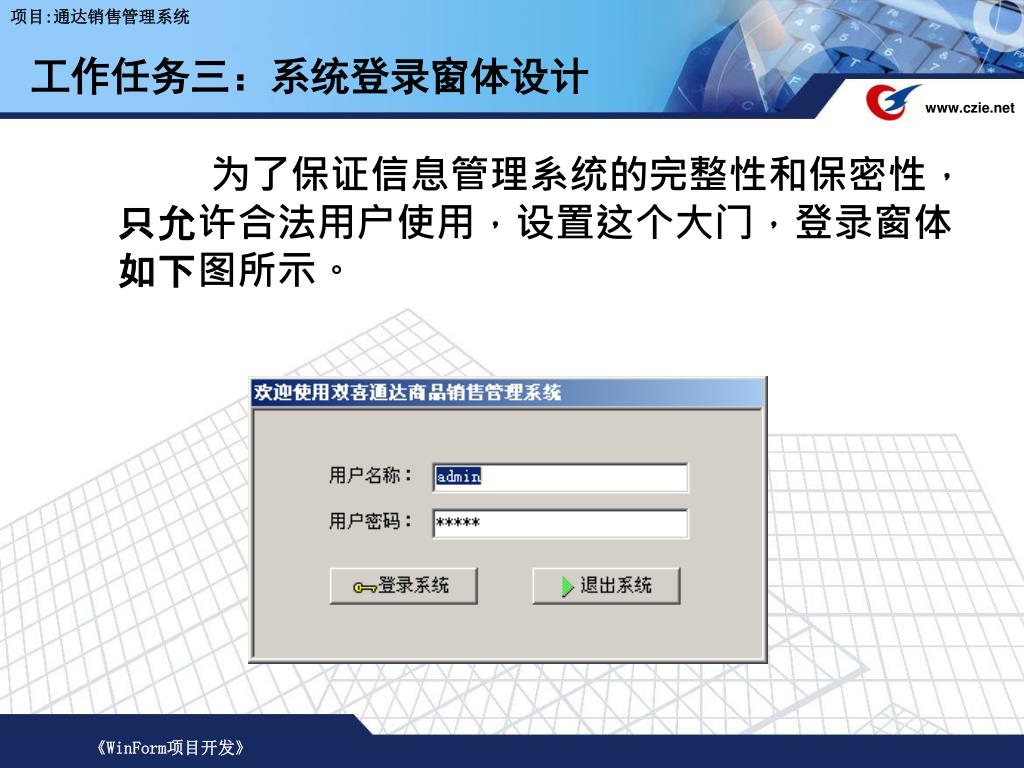 项目:通达销售管理系统

工作任务三：系统登录窗体设计

www.czie.net

为了保证信息管理系统的完整性和保密性，只允许合法用户使用，设置这个大门，登录窗体如下图所示。

欢迎使用双喜通达商品销售管理系统

用户名称： admin

用户密码： *****

登录系统

退出系统

《WinForm项目开发》